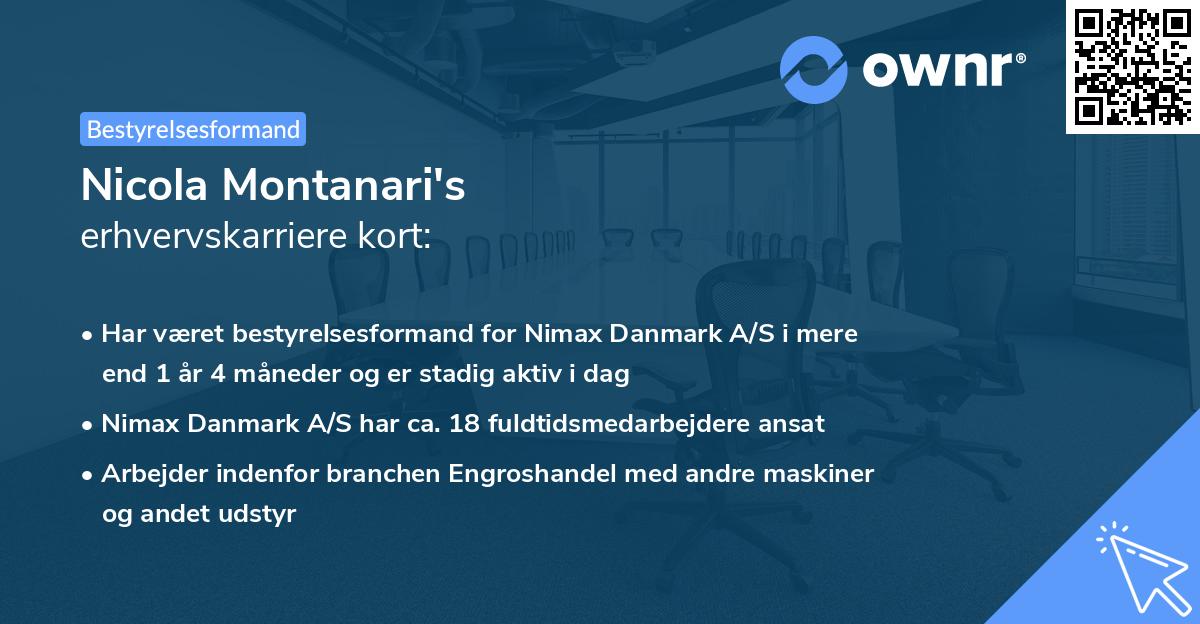 ownr®

Bestyrelsesformand

Nicola Montanari's
erhvervskarriere kort:

• Har været bestyrelsesformand for Nimax Danmark A/S i mere end 1 år 4 måneder og er stadig aktiv i dag

• Nimax Danmark A/S har ca. 18 fuldtidsmedarbejdere ansat

• Arbejder indenfor branchen Engroshandel med andre maskiner og andet udstyr